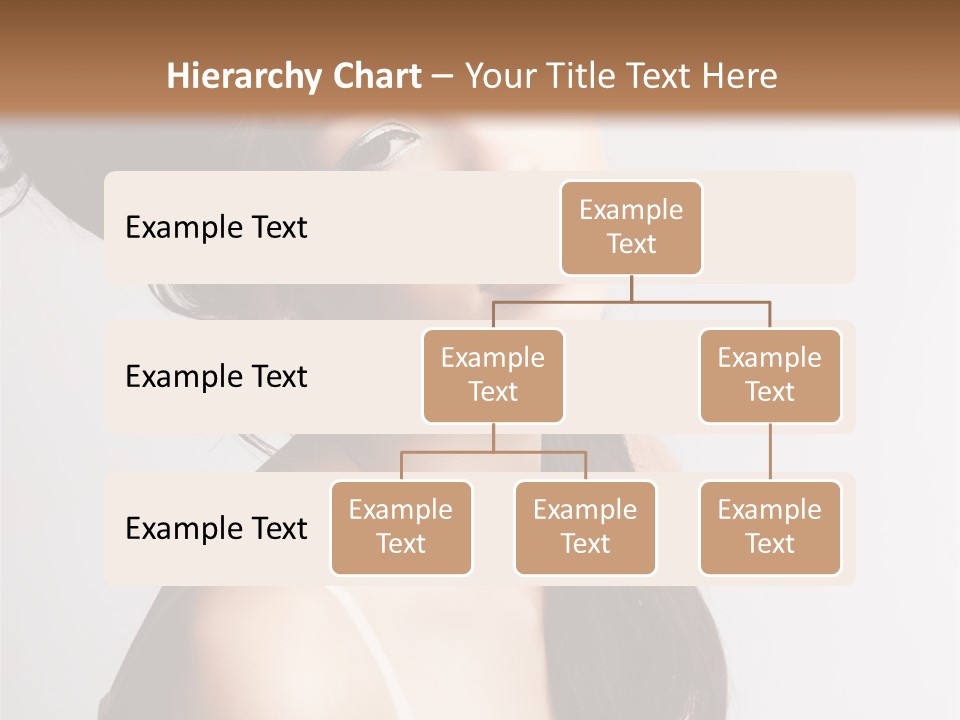 Hierarchy Chart – Your Title Text Here

Example Text

Example Text

Example Text

Example Text

Example Text

Example Text

Example Text

Example Text

Example Text